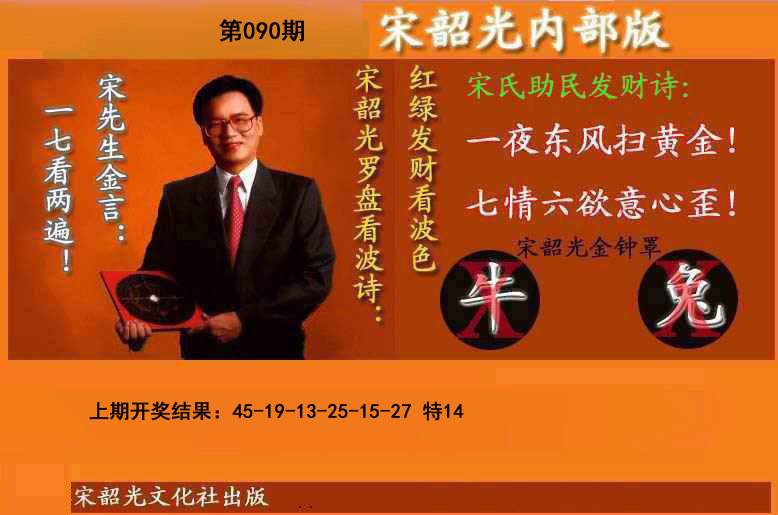 第090期

宋韶光内部版

宋先生金言：

一七看两遍！

宋韶光罗盘看波诗：

红绿发财看波色

宋氏助民发财诗：

一夜东风扫黄金！

七情六欲意心歪！

宋韶光金钟罩

牛 X

兔 X

上期开奖结果：45-19-13-25-15-27 特14

宋韶光文化社出版